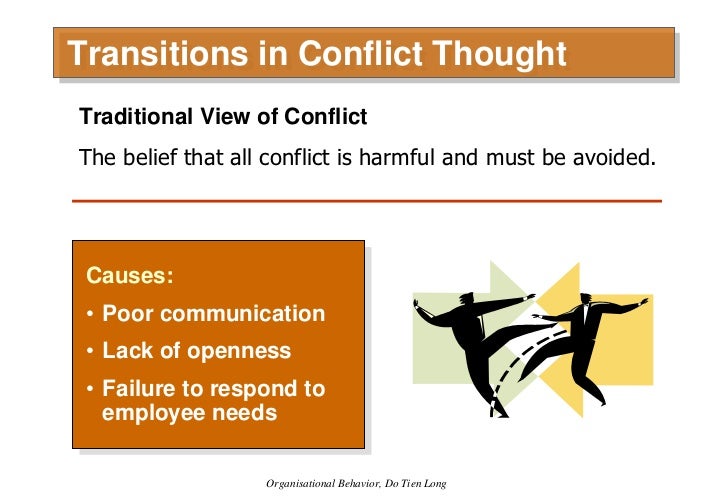 Transitions in Conflict Thought

Traditional View of Conflict

The belief that all conflict is harmful and must be avoided.

Causes:

• Poor communication
• Lack of openness
• Failure to respond to employee needs

Organisational Behavior, Do Tien Long